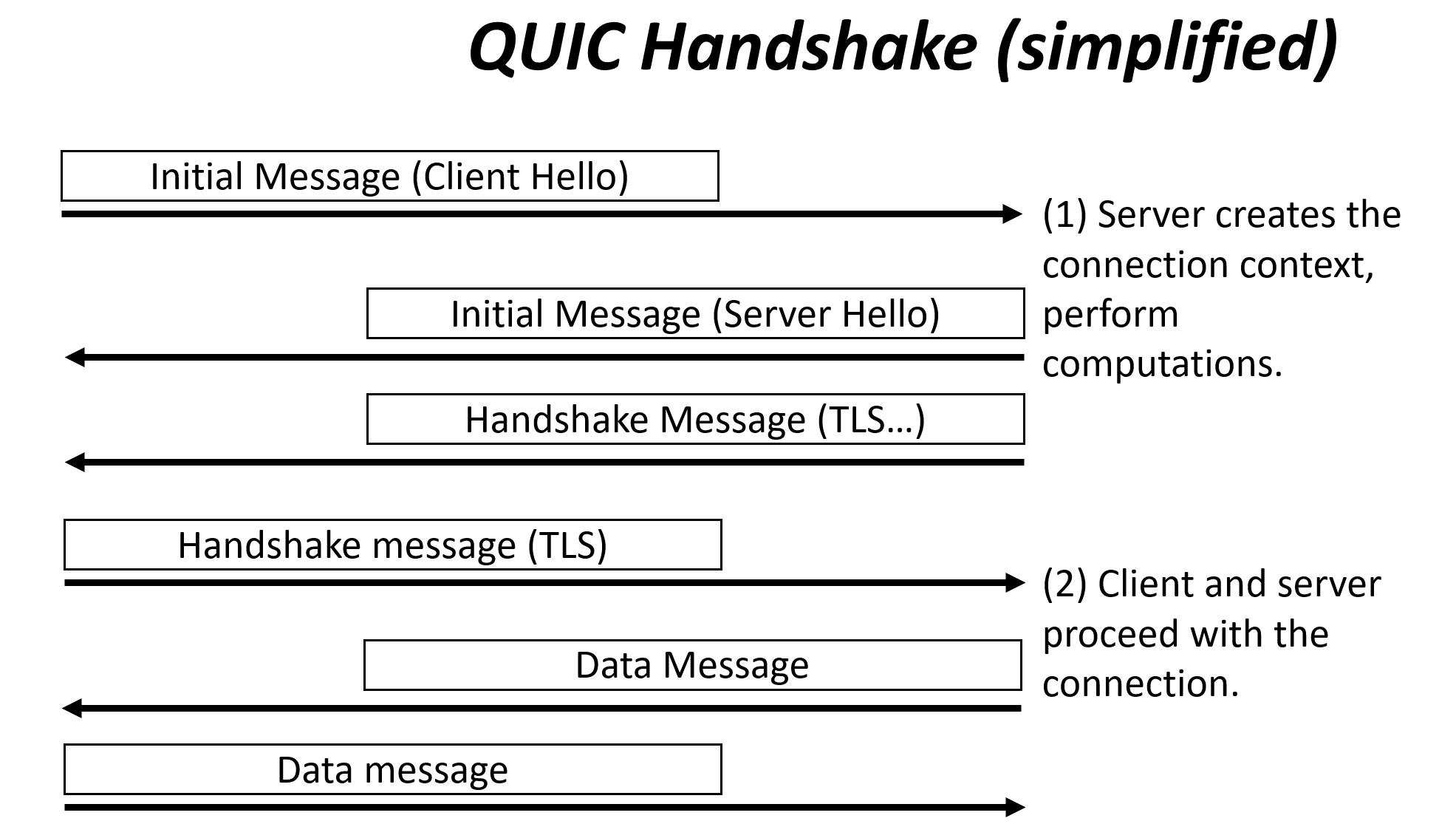 QUIC Handshake (simplified)

Initial Message (Client Hello)

(1) Server creates the connection context, perform computations.

Initial Message (Server Hello)

Handshake Message (TLS…)

Handshake message (TLS)

(2) Client and server proceed with the connection.

Data Message

Data message